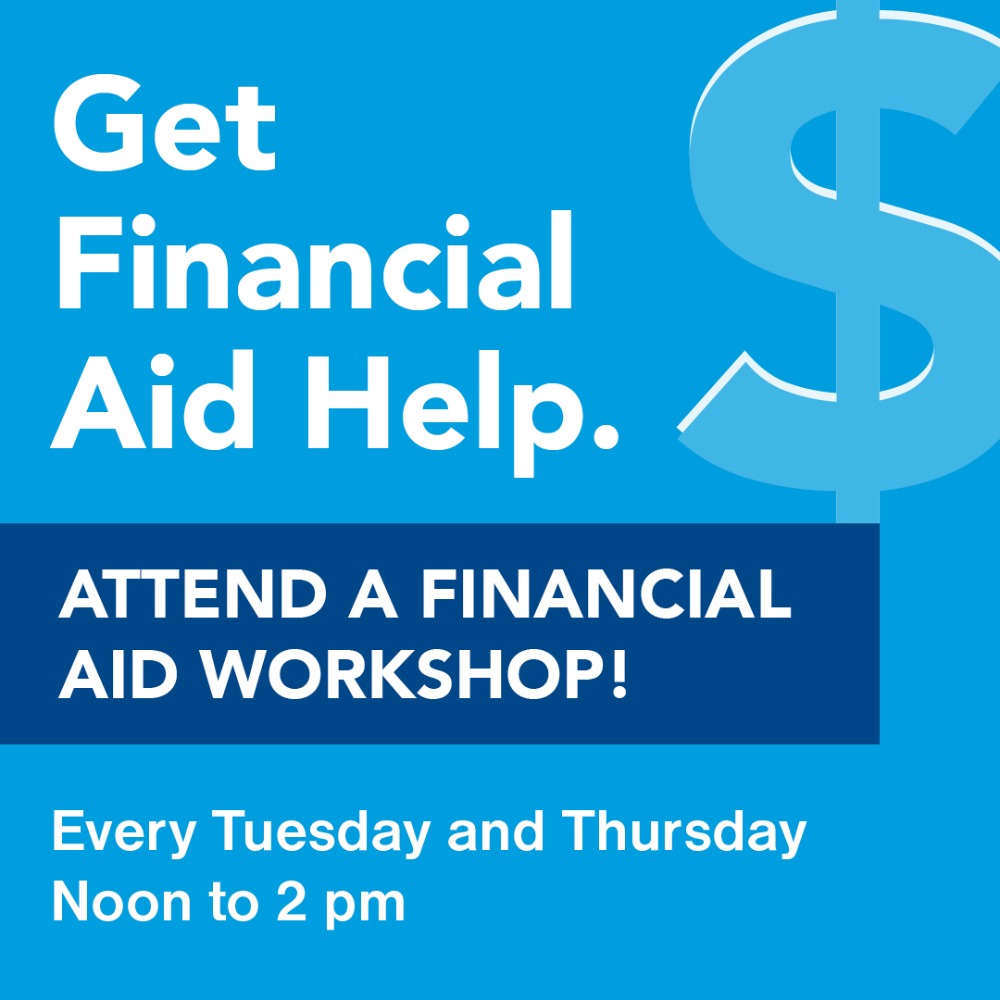 Get Financial Aid Help.

$

ATTEND A FINANCIAL AID WORKSHOP!

Every Tuesday and Thursday
Noon to 2 pm